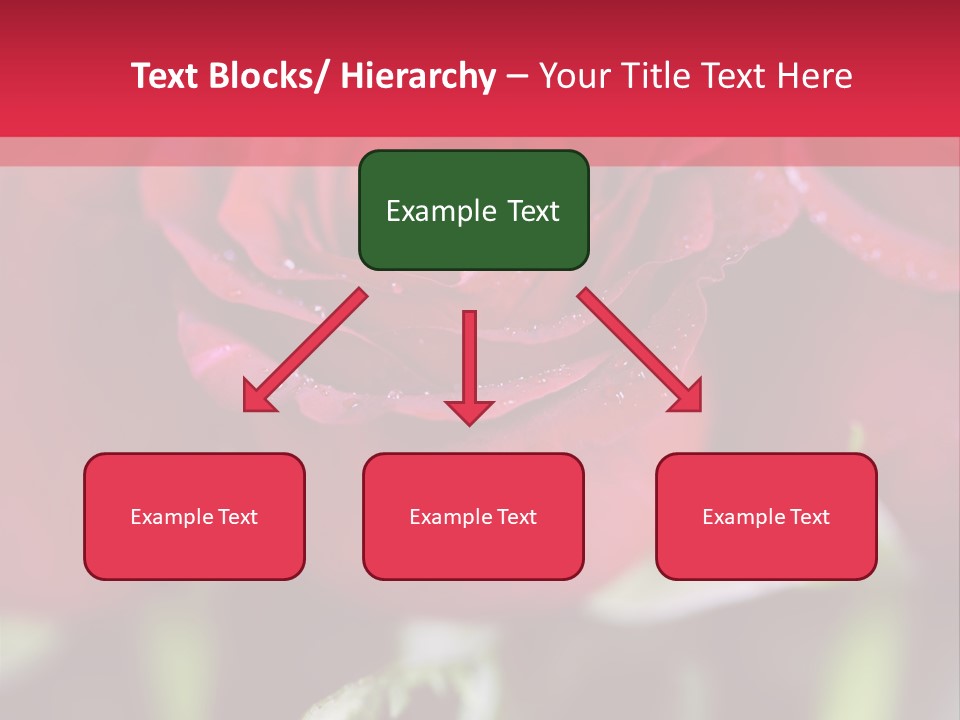 Text Blocks/ Hierarchy – Your Title Text Here

Example Text

Example Text

Example Text

Example Text